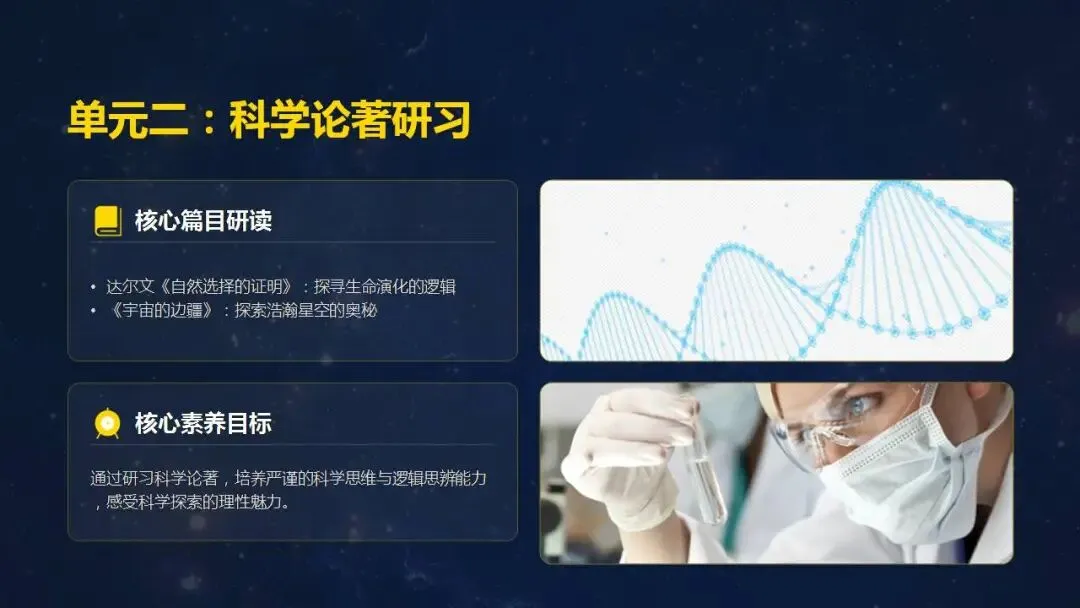 单元二：科学论著研习

核心篇目研读

• 达尔文《自然选择的证明》：探寻生命演化的逻辑
• 《宇宙的边疆》：探索浩瀚星空的奥秘

核心素养目标

通过研习科学论著，培养严谨的科学思维与逻辑思辨能力，感受科学探索的理性魅力。